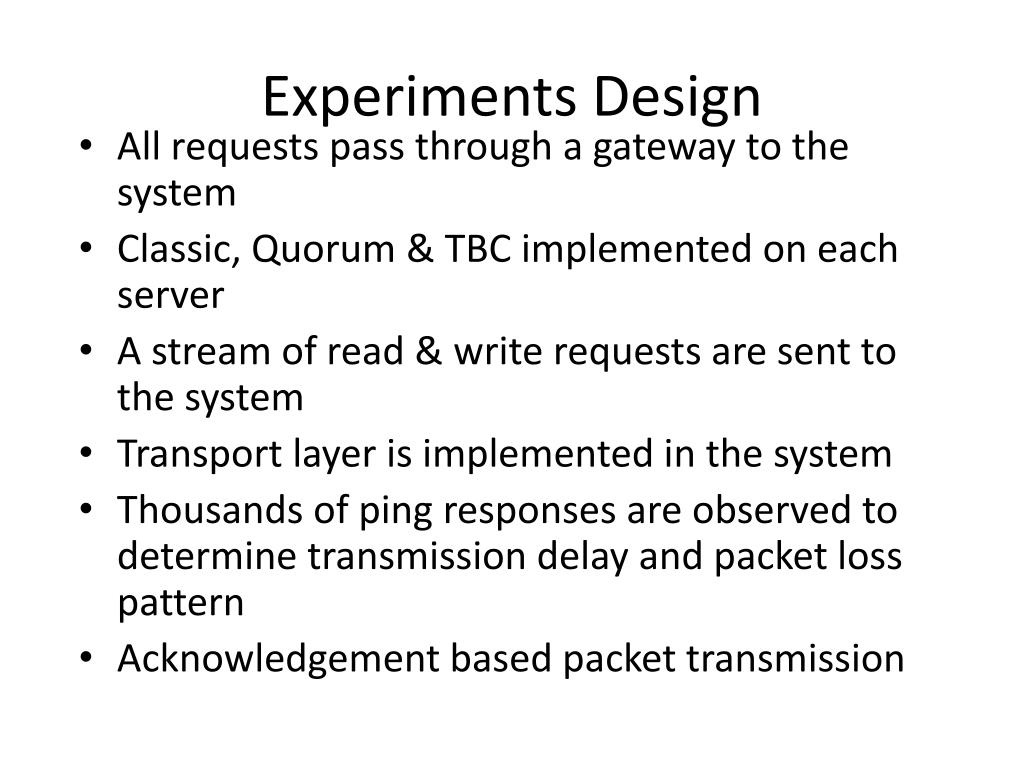 Experiments Design

• All requests pass through a gateway to the system
• Classic, Quorum & TBC implemented on each server
• A stream of read & write requests are sent to the system
• Transport layer is implemented in the system
• Thousands of ping responses are observed to determine transmission delay and packet loss pattern
• Acknowledgement based packet transmission